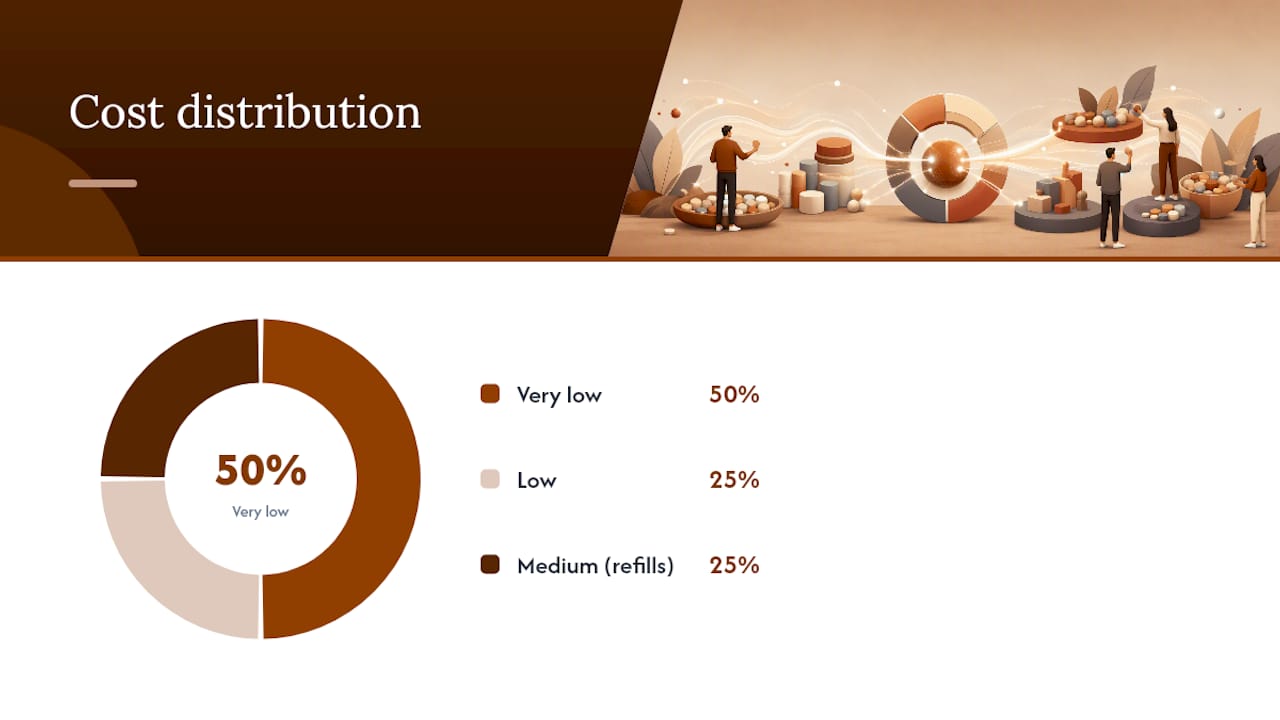 Cost distribution

50%
Very low

Very low 50%

Low 25%

Medium (refills) 25%